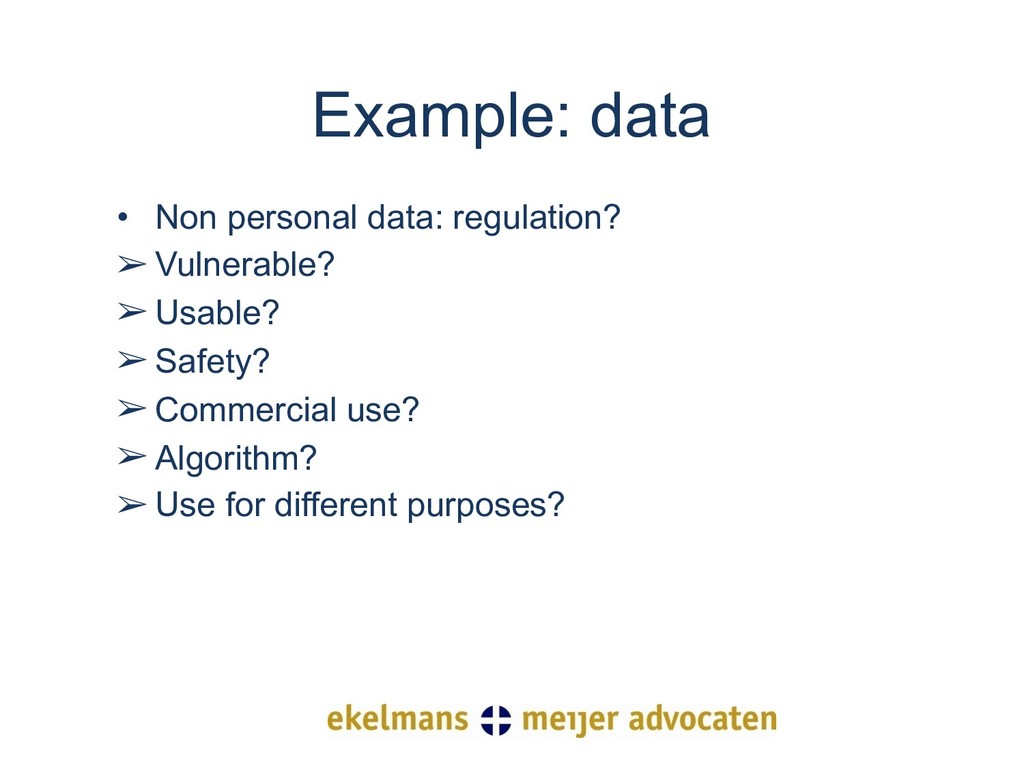 Example: data

• Non personal data: regulation?
➢ Vulnerable?
➢ Usable?
➢ Safety?
➢ Commercial use?
➢ Algorithm?
➢ Use for different purposes?

ekelmans meijer advocaten